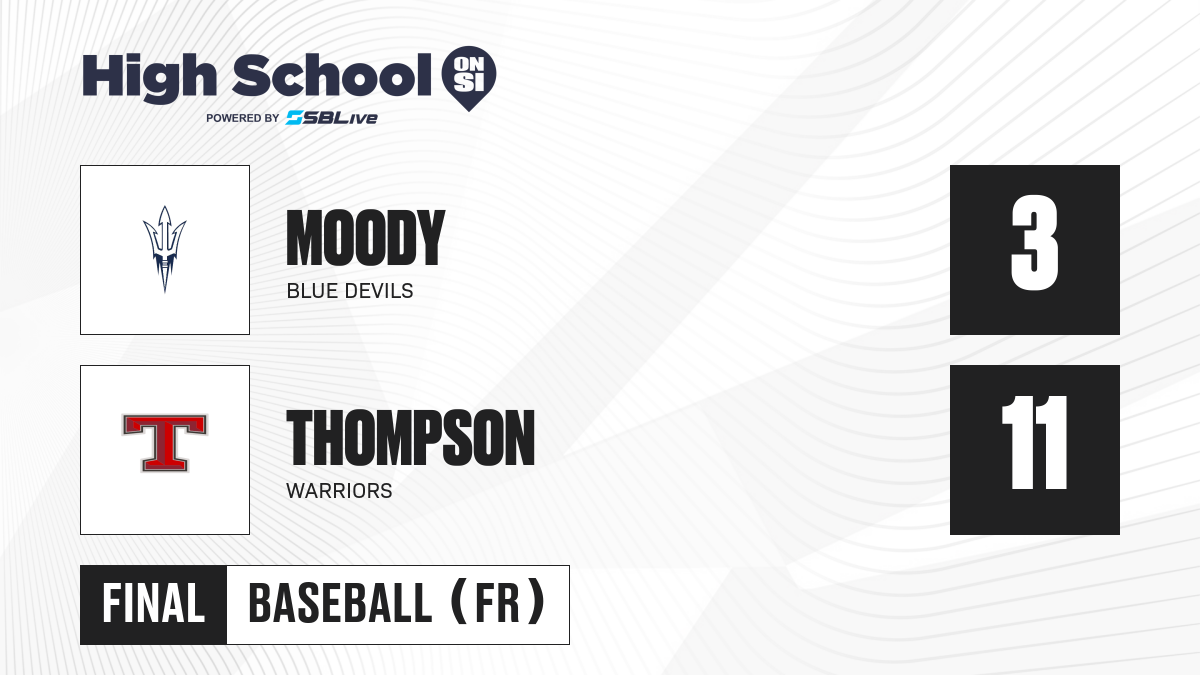 High School ON SI
POWERED BY SBLive

MOODY
BLUE DEVILS

3

T

THOMPSON
WARRIORS

11

FINAL BASEBALL (FR)